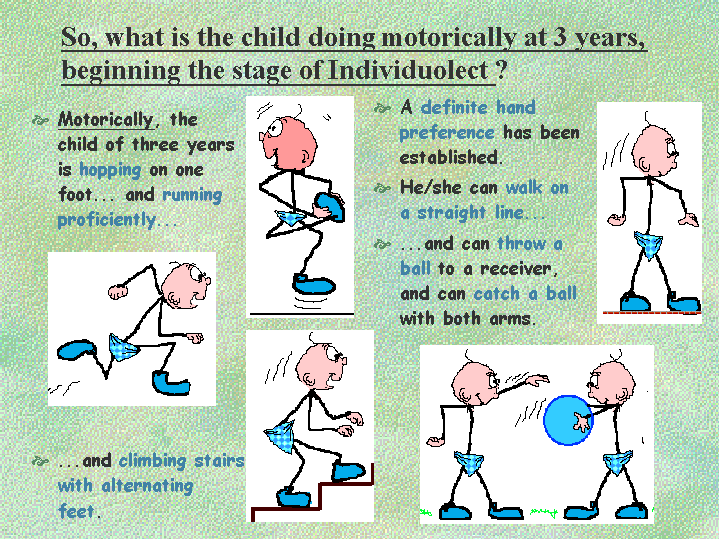 So, what is the child doing motorically at 3 years, beginning the stage of Individuolect ?

Motorically, the child of three years is hopping on one foot... and running proficiently...

...and climbing stairs with alternating feet.

A definite hand preference has been established.

He/she can walk on a straight line...

...and can throw a ball to a receiver, and can catch a ball with both arms.